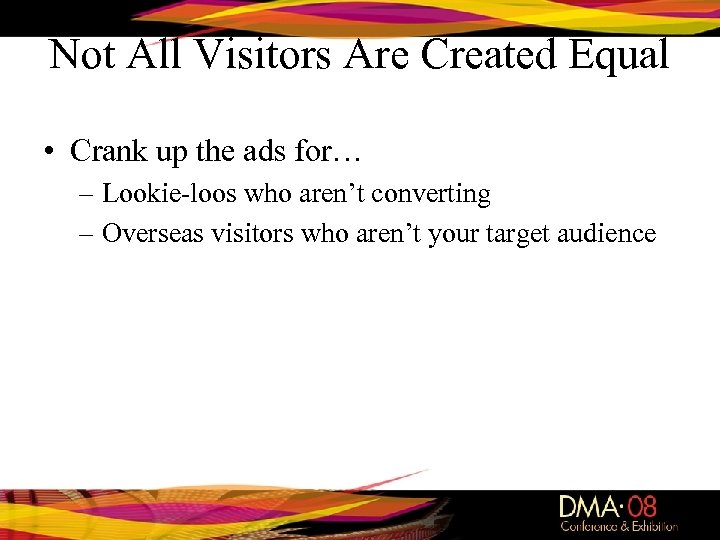 Not All Visitors Are Created Equal

• Crank up the ads for…
– Lookie-loos who aren’t converting
– Overseas visitors who aren’t your target audience

DMA·08
Conference & Exhibition